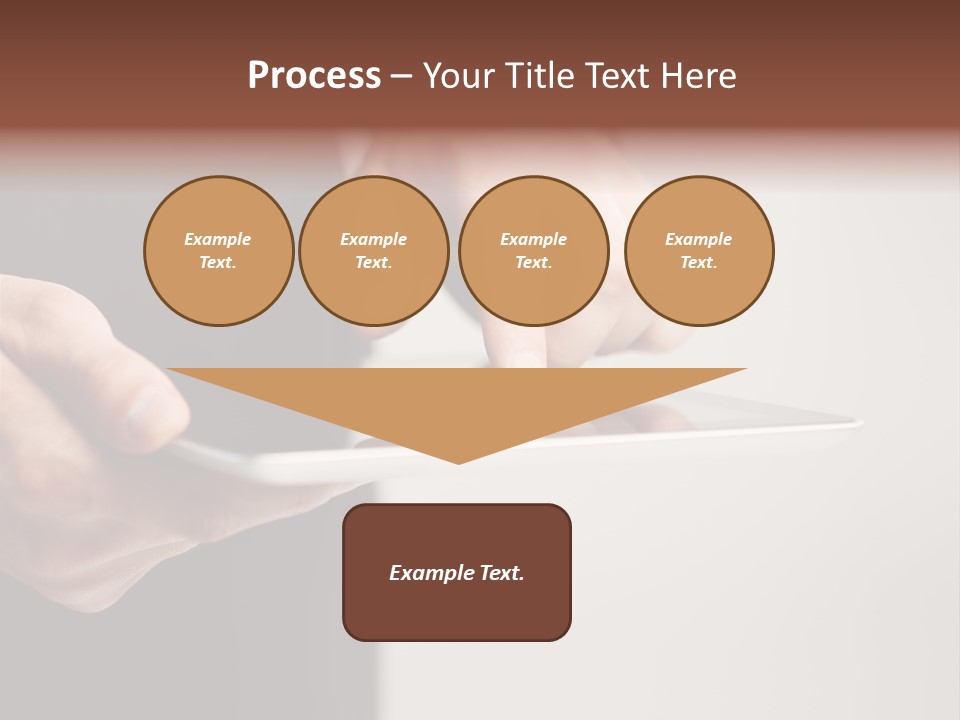 Process – Your Title Text Here

Example Text.

Example Text.

Example Text.

Example Text.

Example Text.